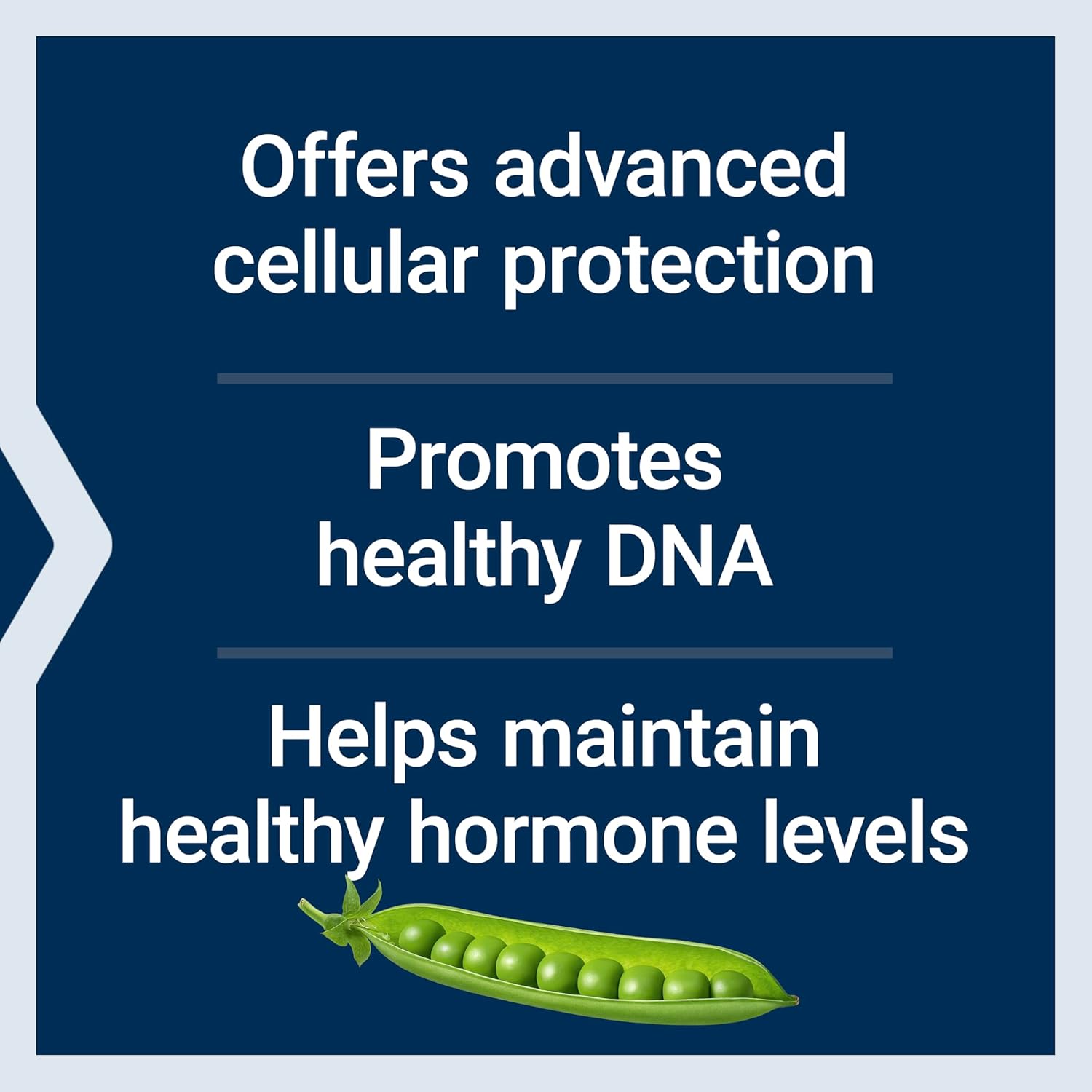 Offers advanced cellular protection

Promotes healthy DNA

Helps maintain healthy hormone levels